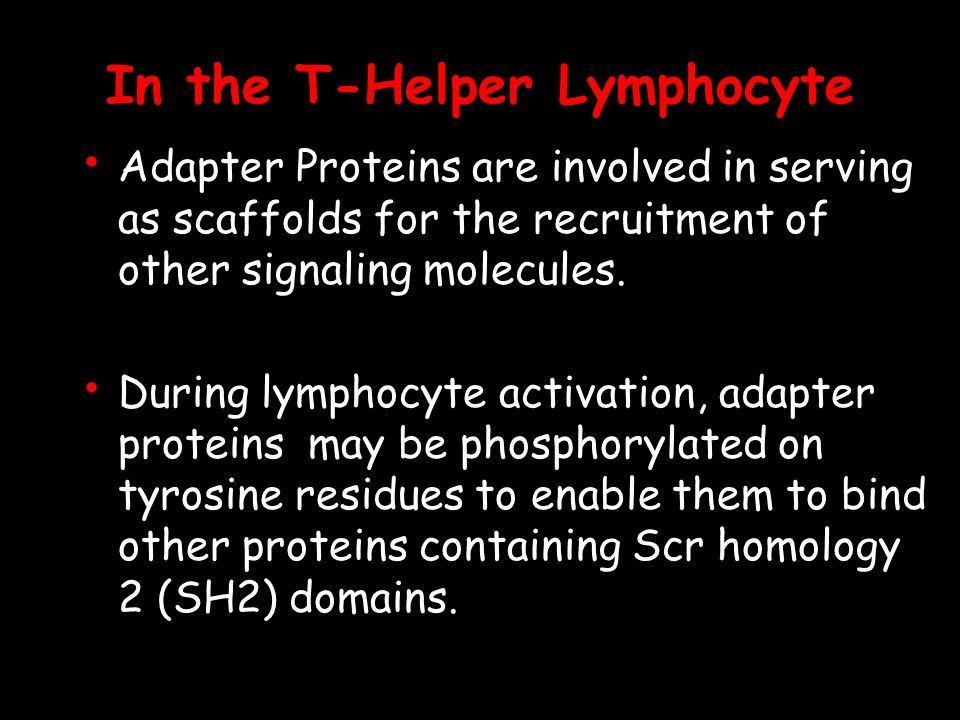 In the T-Helper Lymphocyte

• Adapter Proteins are involved in serving as scaffolds for the recruitment of other signaling molecules.

• During lymphocyte activation, adapter proteins may be phosphorylated on tyrosine residues to enable them to bind other proteins containing Scr homology 2 (SH2) domains.